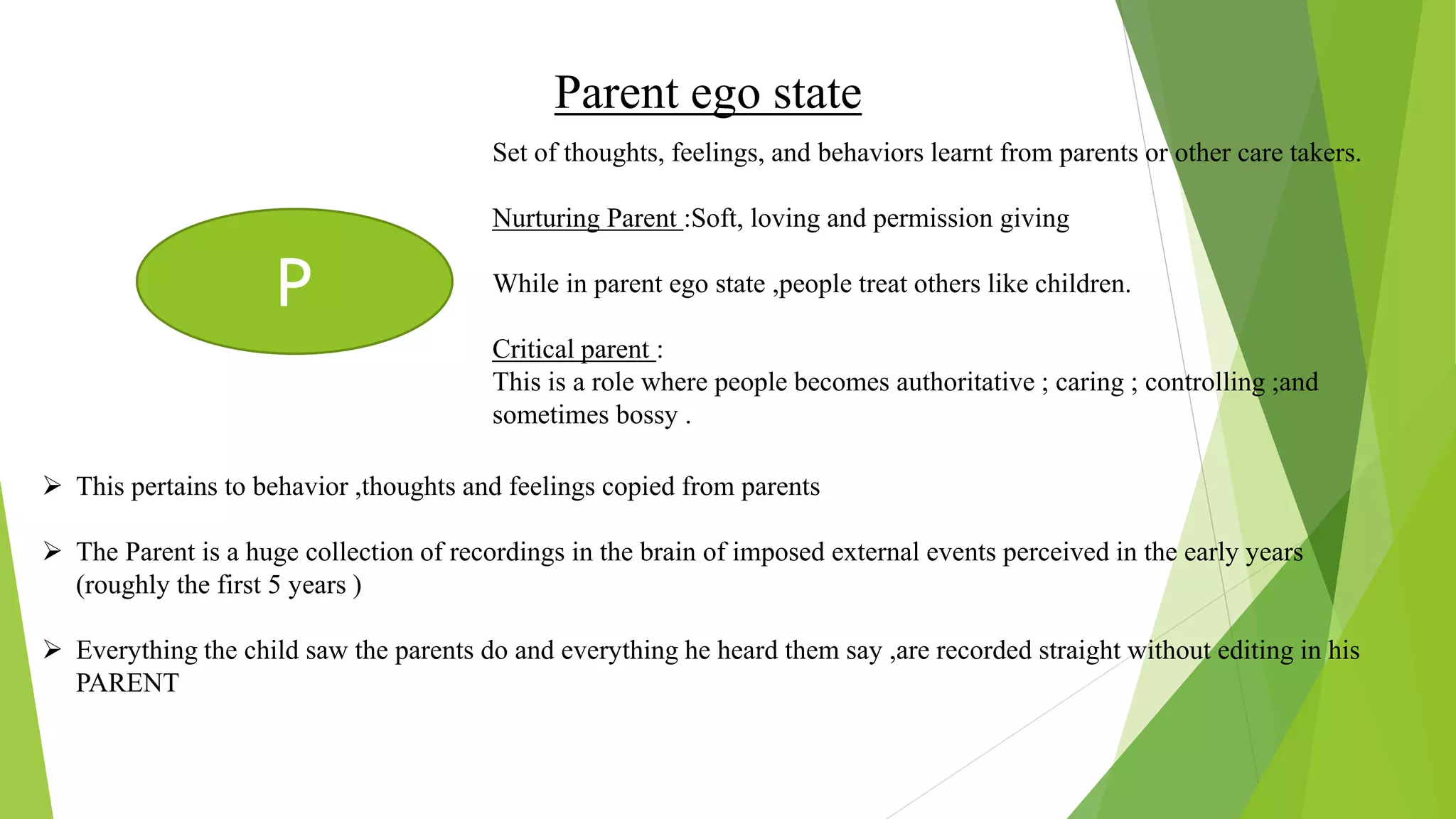 Parent ego state

P

Set of thoughts, feelings, and behaviors learnt from parents or other care takers.

Nurturing Parent :Soft, loving and permission giving

While in parent ego state ,people treat others like children.

Critical parent :
This is a role where people becomes authoritative ; caring ; controlling ;and sometimes bossy .

➢ This pertains to behavior ,thoughts and feelings copied from parents

➢ The Parent is a huge collection of recordings in the brain of imposed external events perceived in the early years (roughly the first 5 years )

➢ Everything the child saw the parents do and everything he heard them say ,are recorded straight without editing in his PARENT